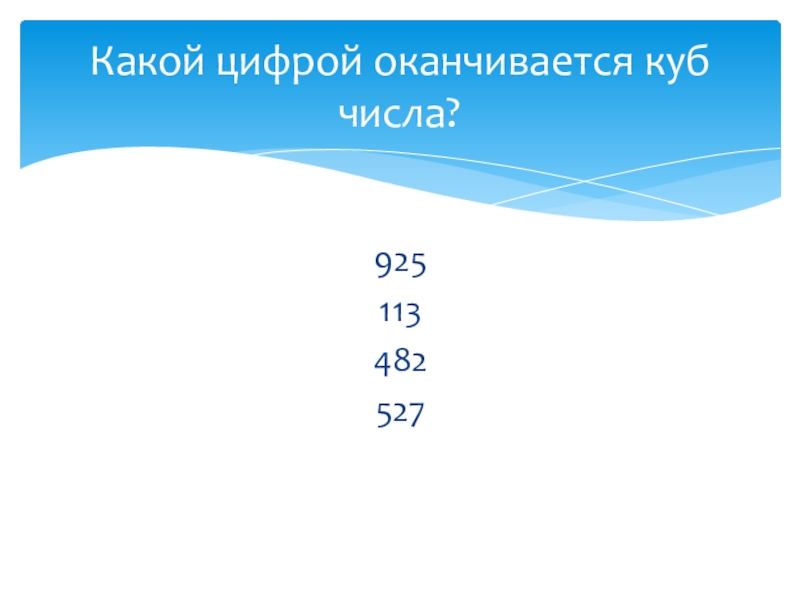 Какой цифрой оканчивается куб числа?

925

113

482

527